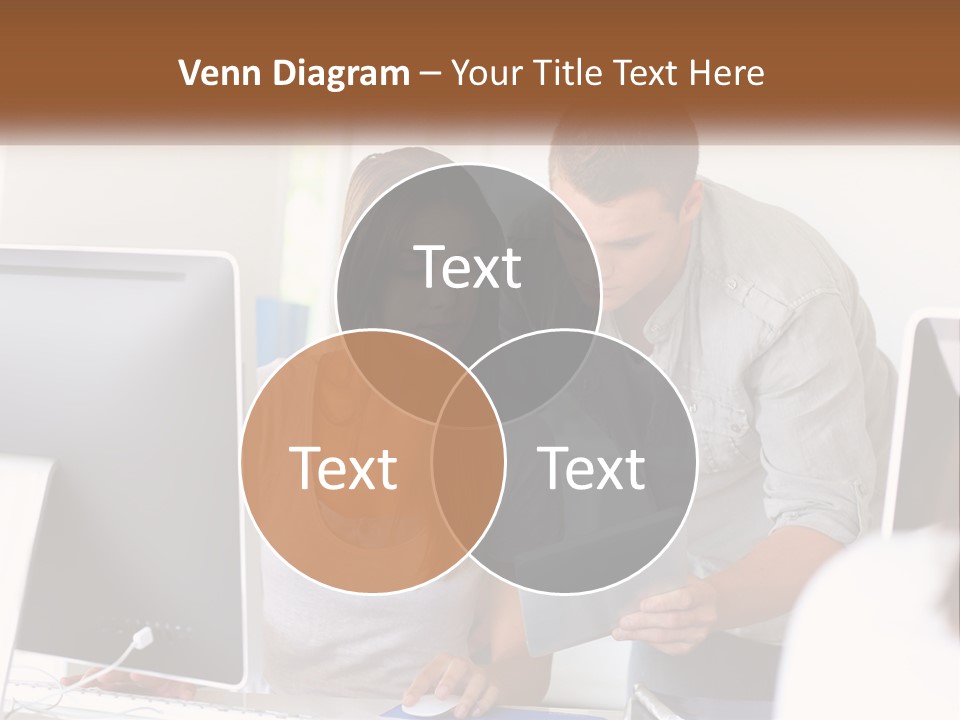 Venn Diagram – Your Title Text Here

Text

Text

Text